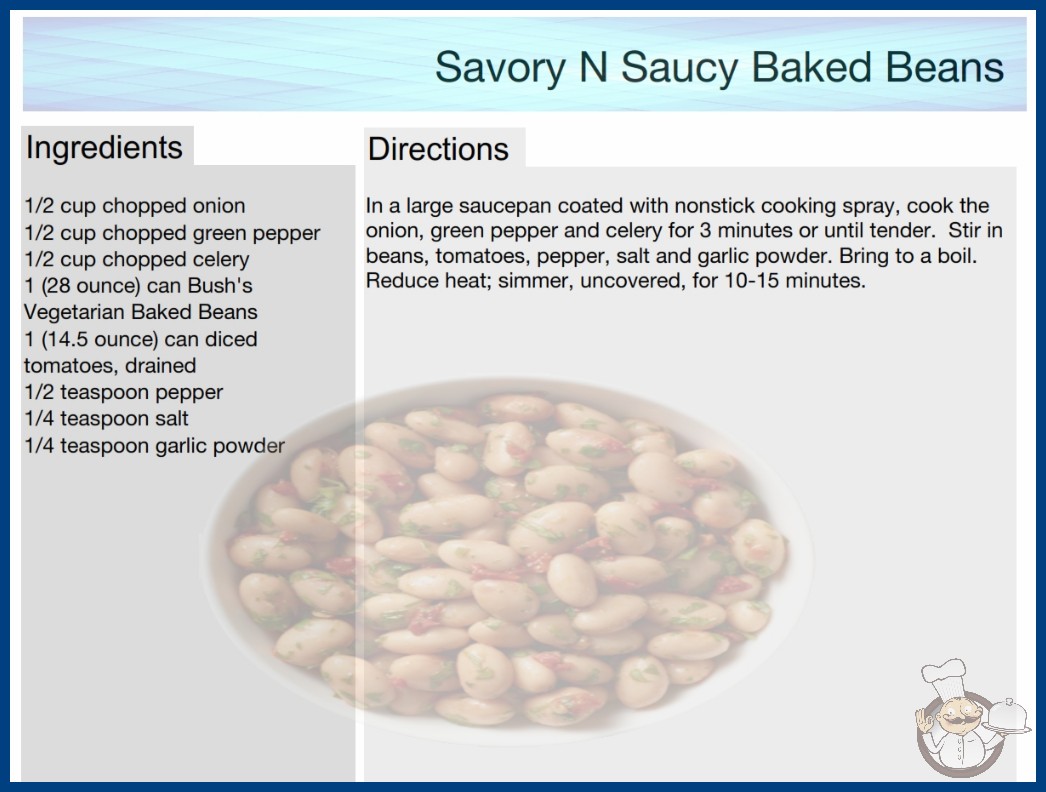 Savory N Saucy Baked Beans

Ingredients

1/2 cup chopped onion
1/2 cup chopped green pepper
1/2 cup chopped celery
1 (28 ounce) can Bush's Vegetarian Baked Beans
1 (14.5 ounce) can diced tomatoes, drained
1/2 teaspoon pepper
1/4 teaspoon salt
1/4 teaspoon garlic powder

Directions

In a large saucepan coated with nonstick cooking spray, cook the onion, green pepper and celery for 3 minutes or until tender. Stir in beans, tomatoes, pepper, salt and garlic powder. Bring to a boil. Reduce heat; simmer, uncovered, for 10-15 minutes.